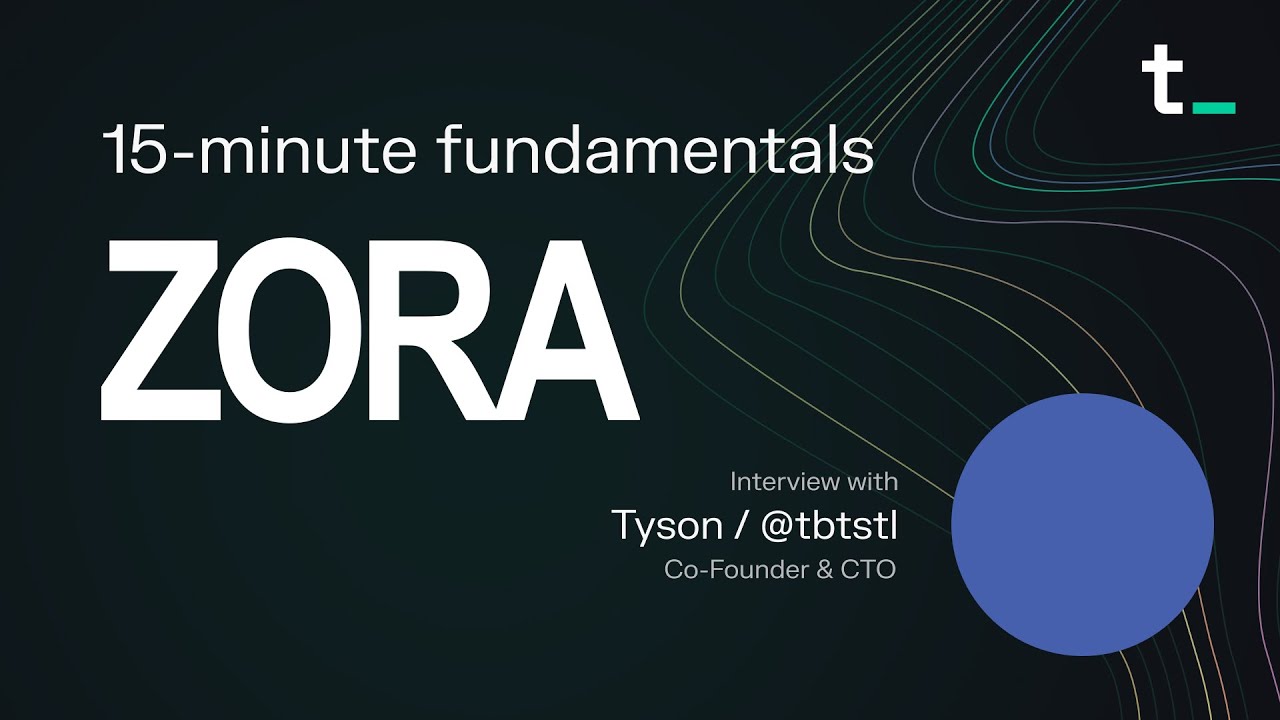 t_

15-minute fundamentals

ZORA

Interview with
Tyson / @tbtstl
Co-Founder & CTO